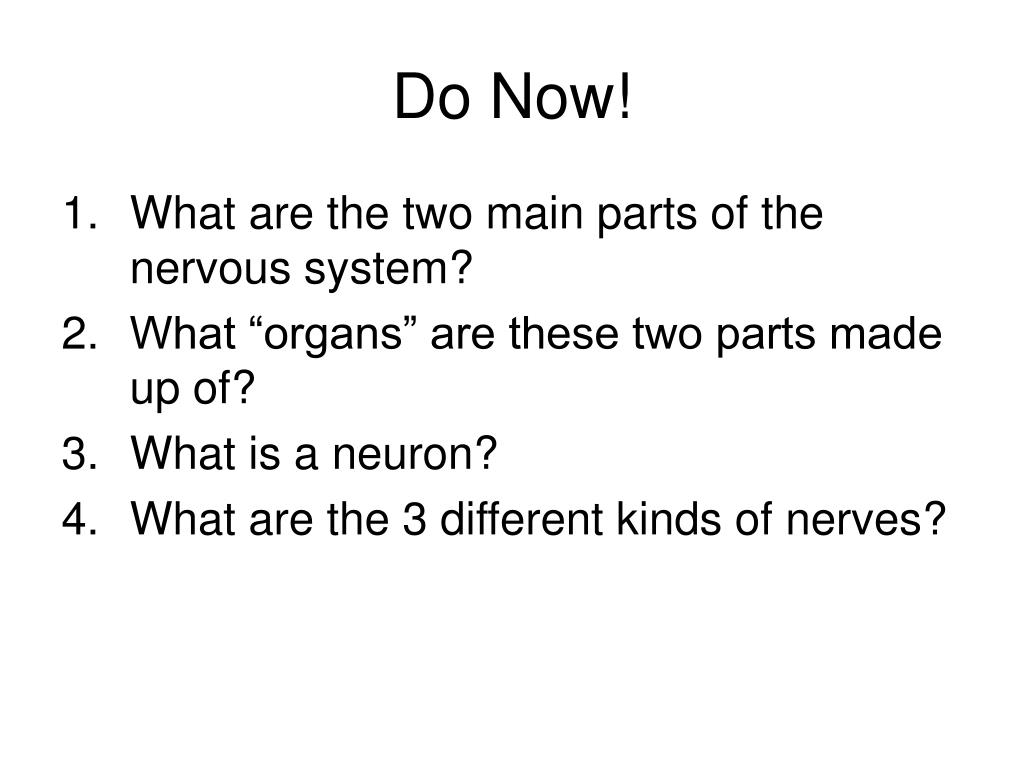 Do Now!

1. What are the two main parts of the nervous system?
2. What “organs” are these two parts made up of?
3. What is a neuron?
4. What are the 3 different kinds of nerves?